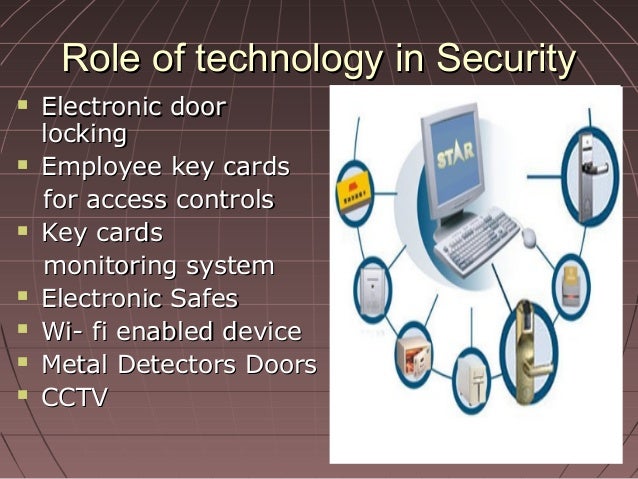 Role of technology in Security

- Electronic door locking
- Employee key cards for access controls
- Key cards monitoring system
- Electronic Safes
- Wi- fi enabled device
- Metal Detectors Doors
- CCTV

STAR